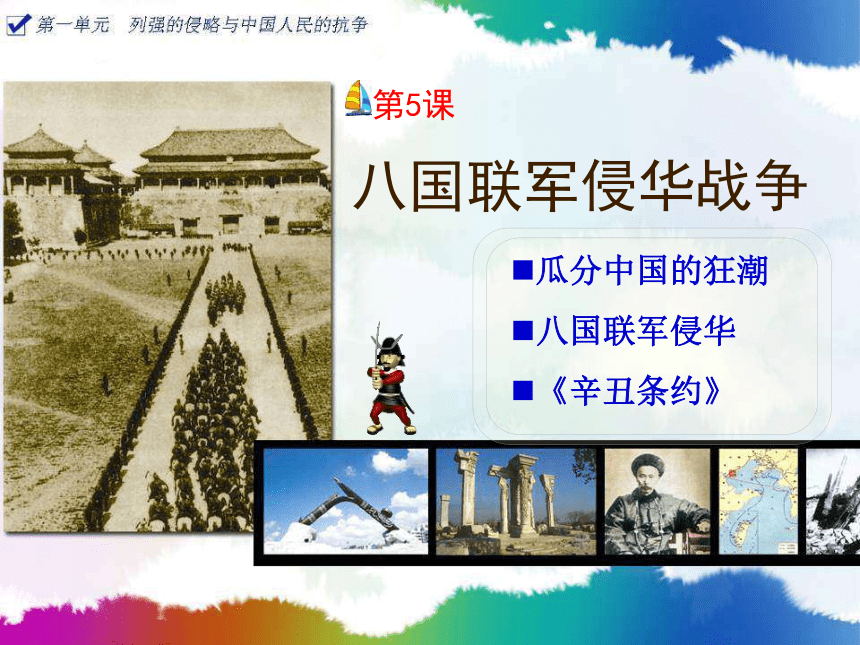 第一单元　列强的侵略与中国人民的抗争

第5课

八国联军侵华战争

■瓜分中国的狂潮

■八国联军侵华

■《辛丑条约》